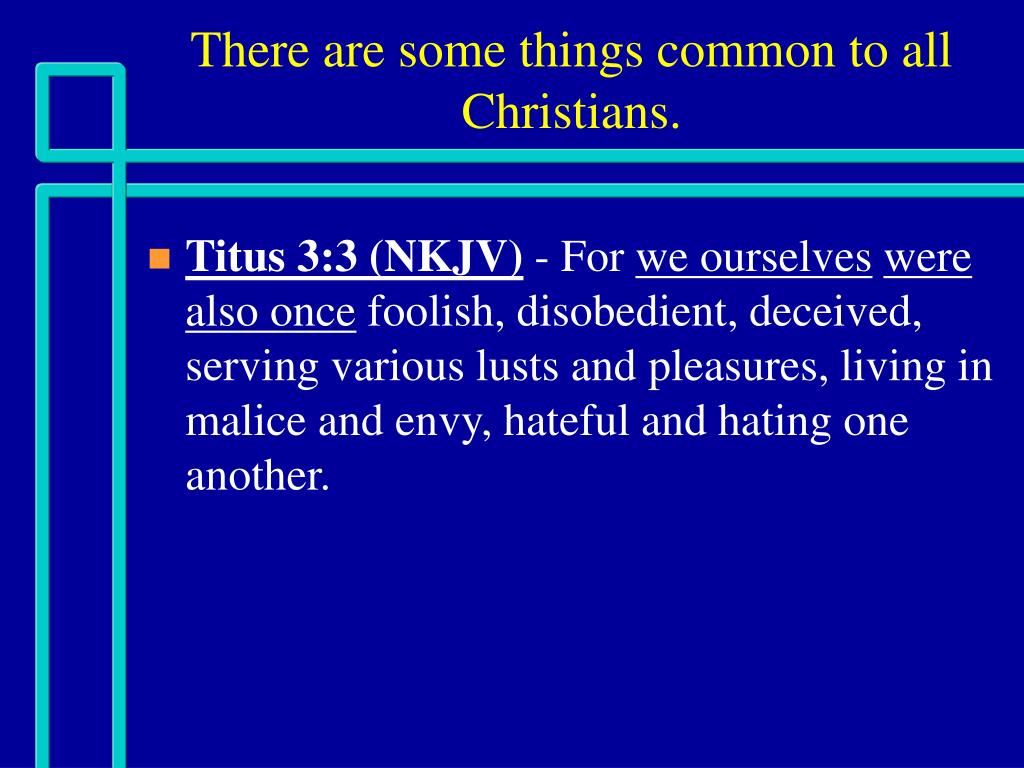 There are some things common to all Christians.

Titus 3:3 (NKJV) - For we ourselves were also once foolish, disobedient, deceived, serving various lusts and pleasures, living in malice and envy, hateful and hating one another.